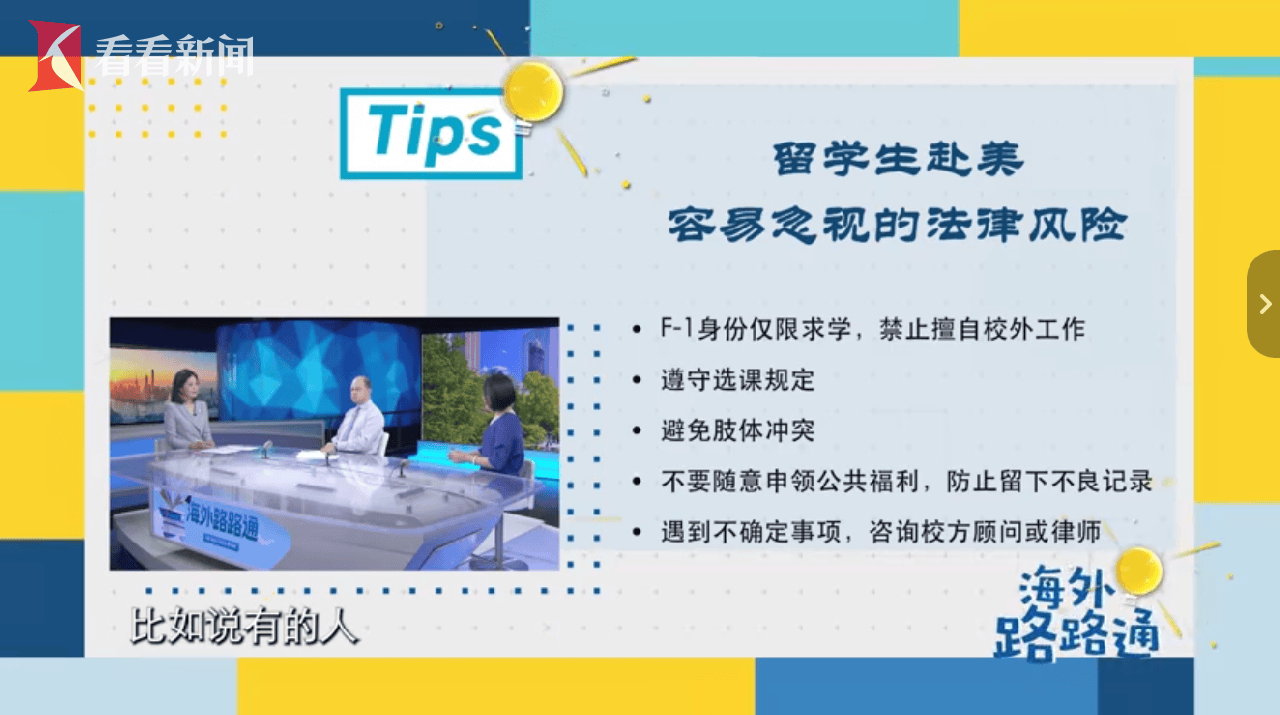 看看新闻

Tips

留学生赴美
容易忽视的法律风险

海外路路通

• F-1身份仅限求学，禁止擅自校外工作
• 遵守选课规定
• 避免肢体冲突
• 不要随意申领公共福利，防止留下不良记录
• 遇到不确定事项，咨询校方顾问或律师

比如说有的人

海外
路路通